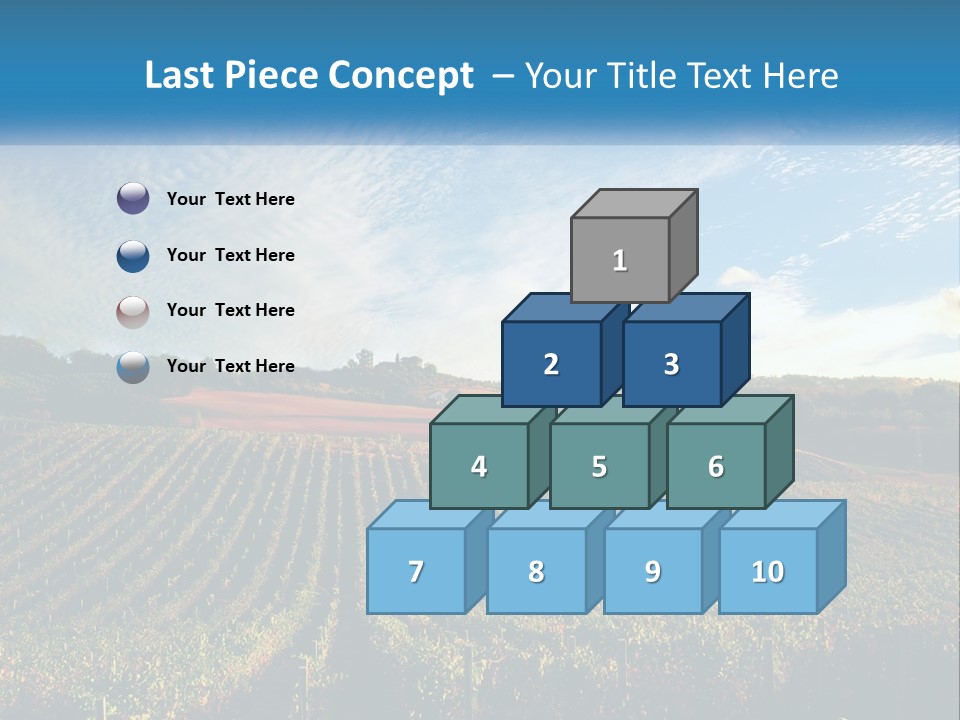 Last Piece Concept – Your Title Text Here

Your Text Here

Your Text Here

Your Text Here

Your Text Here

1

2 3

4 5 6

7 8 9 10